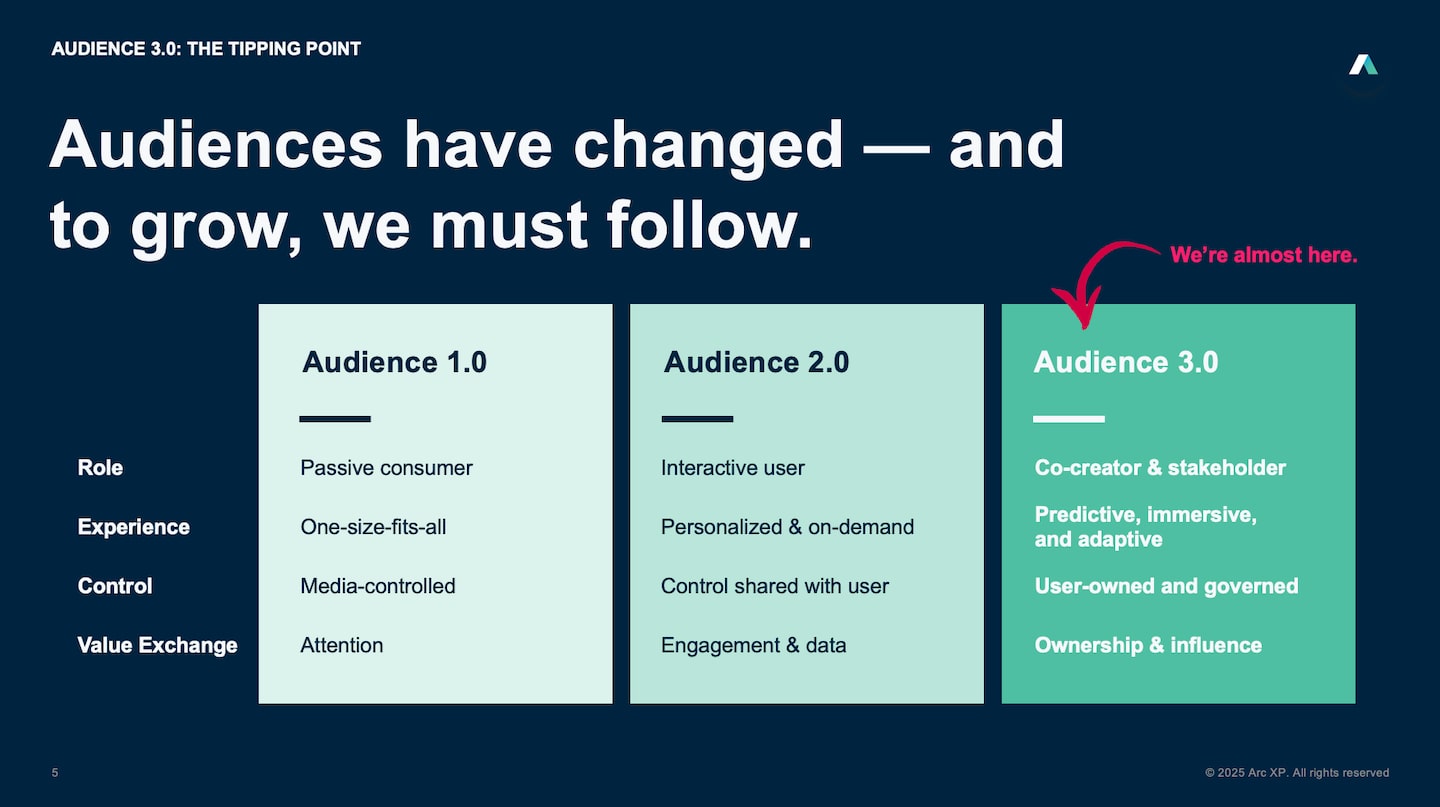 AUDIENCE 3.0: THE TIPPING POINT

Audiences have changed — and to grow, we must follow.

We're almost here.

| | Audience 1.0 | Audience 2.0 | Audience 3.0 |
|---|---|---|---|
| Role | Passive consumer | Interactive user | Co-creator & stakeholder |
| Experience | One-size-fits-all | Personalized & on-demand | Predictive, immersive, and adaptive |
| Control | Media-controlled | Control shared with user | User-owned and governed |
| Value Exchange | Attention | Engagement & data | Ownership & influence |

5

© 2025 Arc XP. All rights reserved